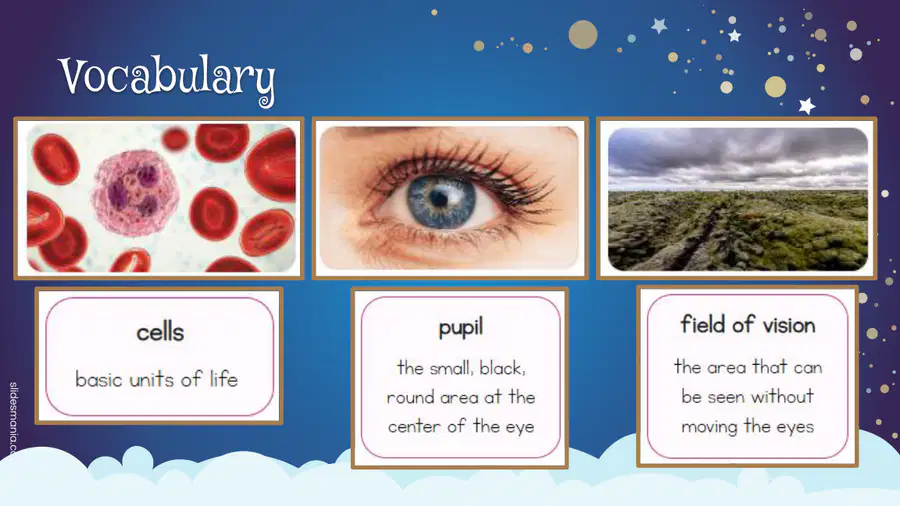 Vocabulary

cells

basic units of life

pupil

the small, black, round area at the center of the eye

field of vision

the area that can be seen without moving the eyes

slidesmania.c